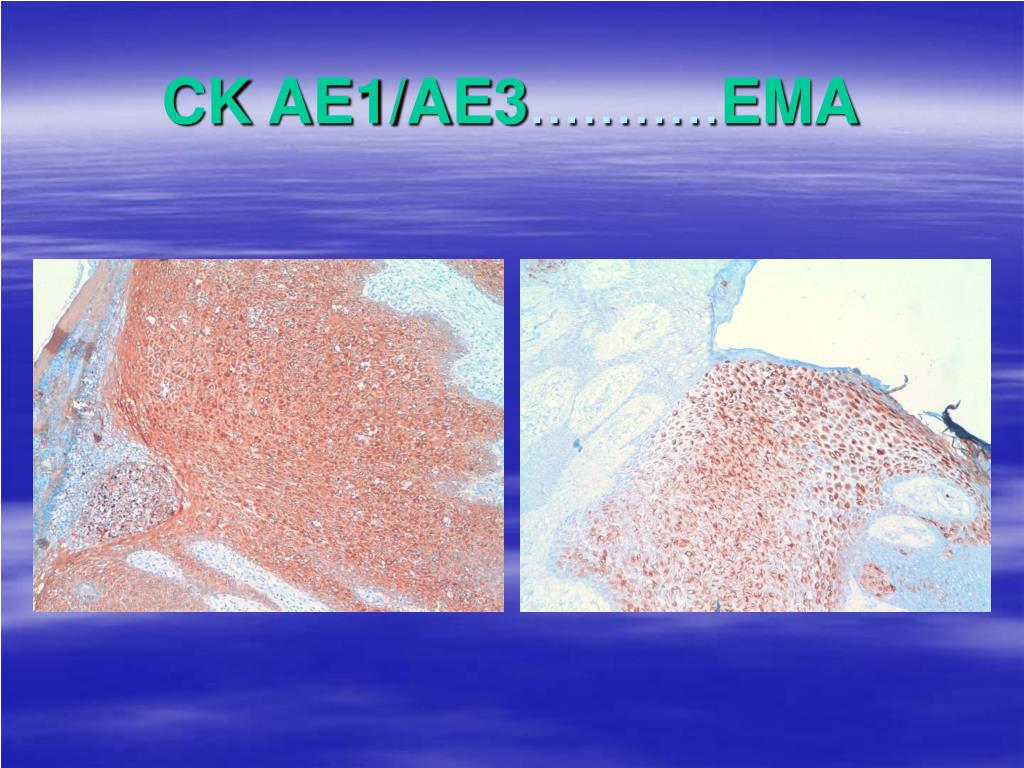 CK AE1/AE3……….EMA